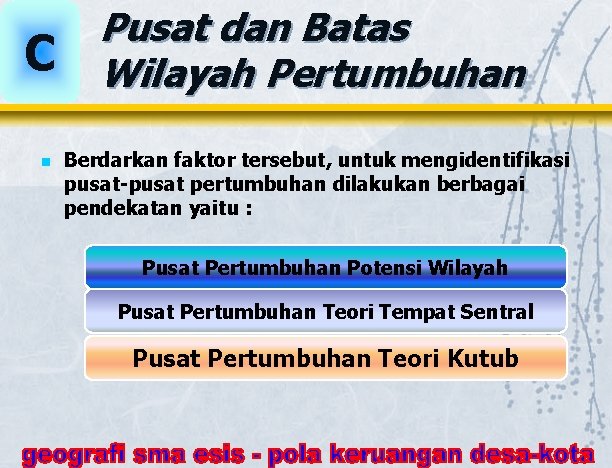 C

Pusat dan Batas Wilayah Pertumbuhan

Berdarkan faktor tersebut, untuk mengidentifikasi pusat-pusat pertumbuhan dilakukan berbagai pendekatan yaitu :

Pusat Pertumbuhan Potensi Wilayah

Pusat Pertumbuhan Teori Tempat Sentral

Pusat Pertumbuhan Teori Kutub

geografi sma esis - pola keruangan desa-kota